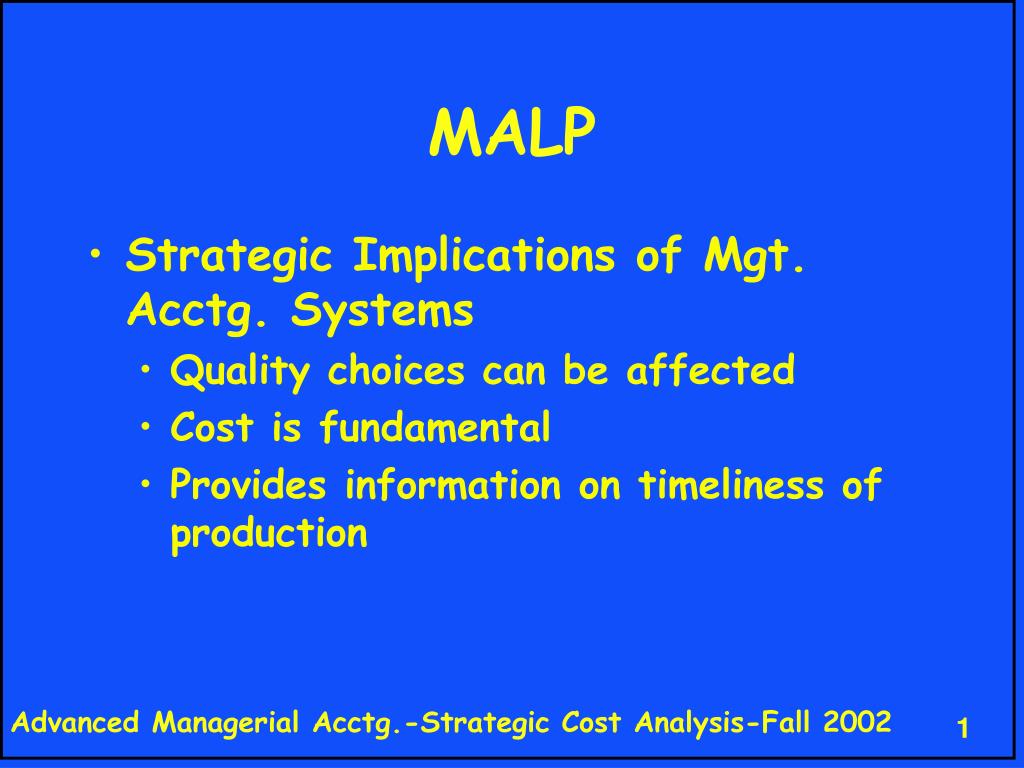 MALP

• Strategic Implications of Mgt. Acctg. Systems
  • Quality choices can be affected
  • Cost is fundamental
  • Provides information on timeliness of production

Advanced Managerial Acctg.-Strategic Cost Analysis-Fall 2002

1